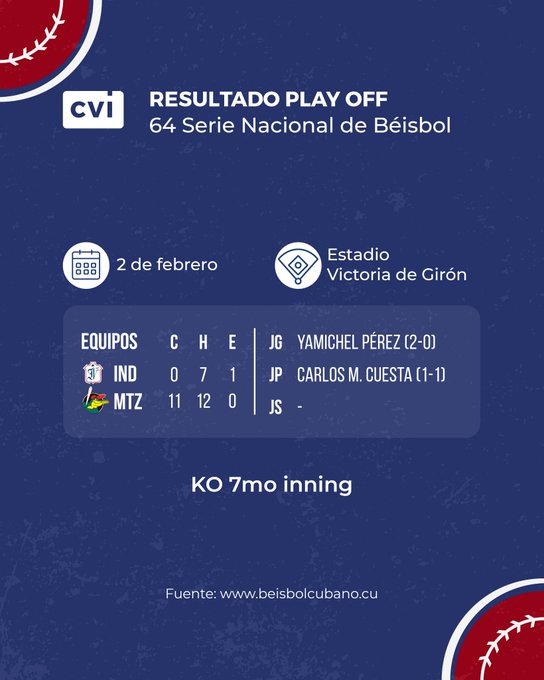 cvi

RESULTADO PLAY OFF
64 Serie Nacional de Béisbol

2 de febrero

Estadio
Victoria de Girón

| EQUIPOS | C | H | E |
|---|---|---|---|
| IND | 0 | 7 | 1 |
| MTZ | 11 | 12 | 0 |

JG YAMICHEL PÉREZ (2-0)
JP CARLOS M. CUESTA (1-1)
JS -

KO 7mo inning

Fuente: www.beisbolcubano.cu